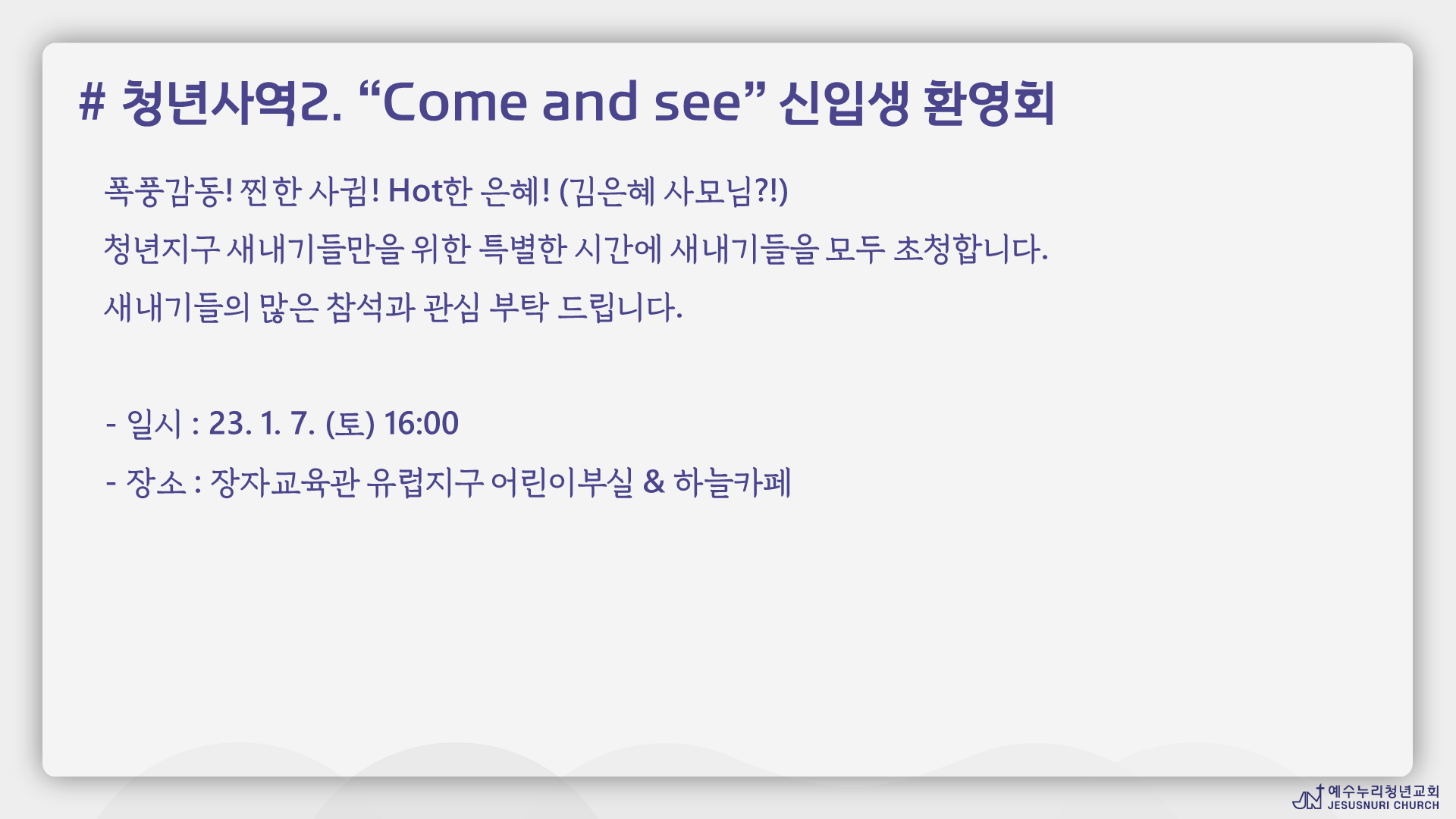 # 청년사역2. “Come and see” 신입생 환영회

폭풍감동! 찐한 사귐! Hot한 은혜! (김은혜 사모님?!)
청년지구 새내기들만을 위한 특별한 시간에 새내기들을 모두 초청합니다.
새내기들의 많은 참석과 관심 부탁 드립니다.

- 일시 : 23. 1. 7. (토) 16:00
- 장소 : 장자교육관 유럽지구 어린이부실 & 하늘카페

예수누리청년교회
JESUSNURI CHURCH